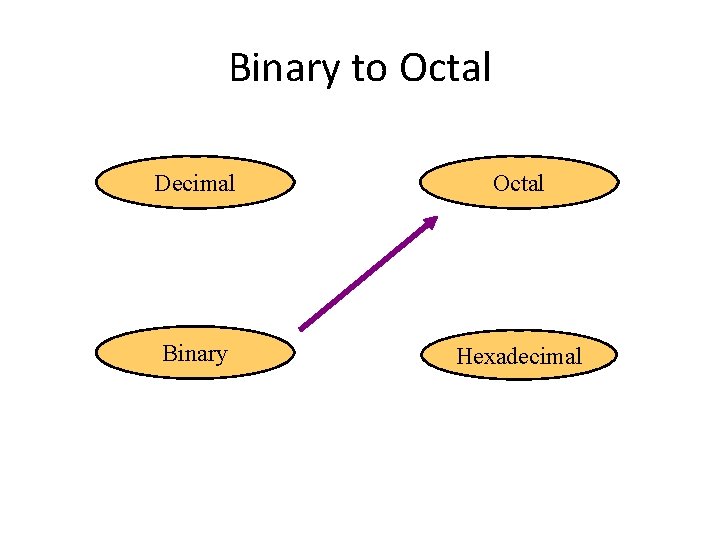 Binary to Octal

Decimal

Octal

Binary

Hexadecimal